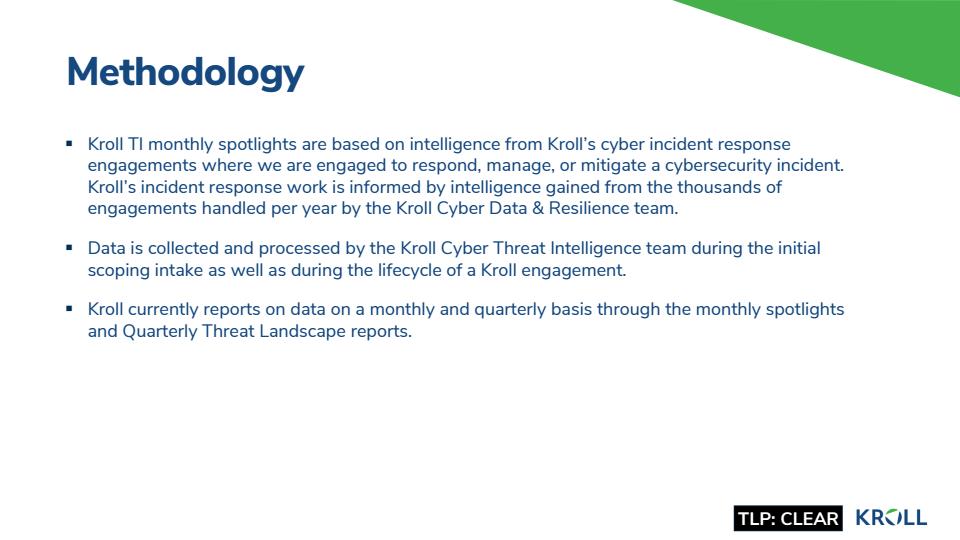 Methodology

▪ Kroll TI monthly spotlights are based on intelligence from Kroll's cyber incident response engagements where we are engaged to respond, manage, or mitigate a cybersecurity incident. Kroll's incident response work is informed by intelligence gained from the thousands of engagements handled per year by the Kroll Cyber Data & Resilience team.

▪ Data is collected and processed by the Kroll Cyber Threat Intelligence team during the initial scoping intake as well as during the lifecycle of a Kroll engagement.

▪ Kroll currently reports on data on a monthly and quarterly basis through the monthly spotlights and Quarterly Threat Landscape reports.

TLP: CLEAR KROLL